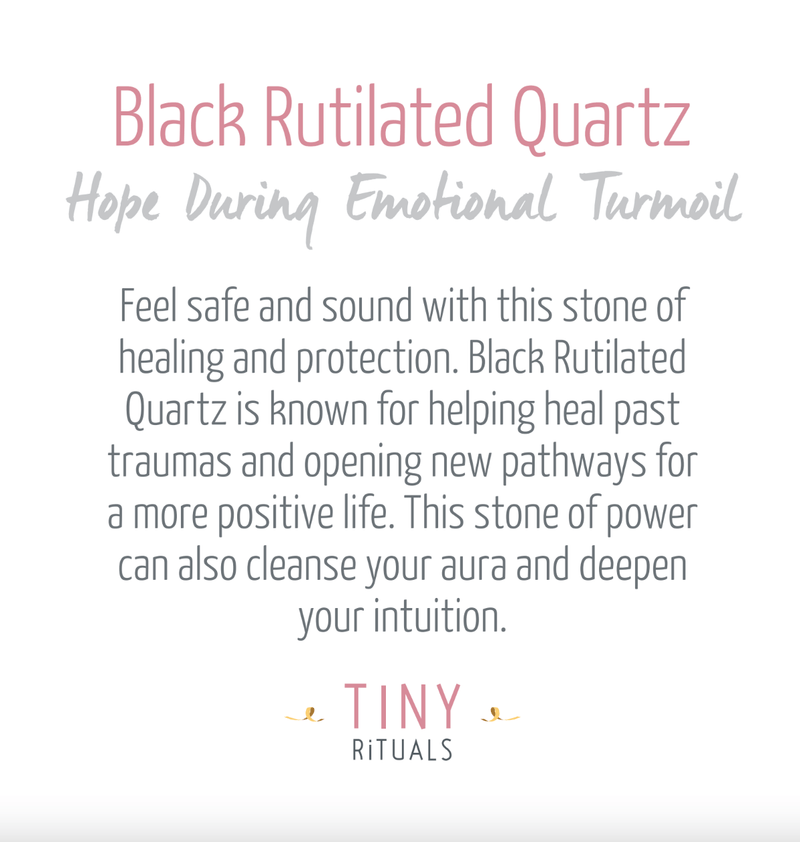 Black Rutilated Quartz

Hope During Emotional Turmoil

Feel safe and sound with this stone of healing and protection. Black Rutilated Quartz is known for helping heal past traumas and opening new pathways for a more positive life. This stone of power can also cleanse your aura and deepen your intuition.

TINY
RiTUALS